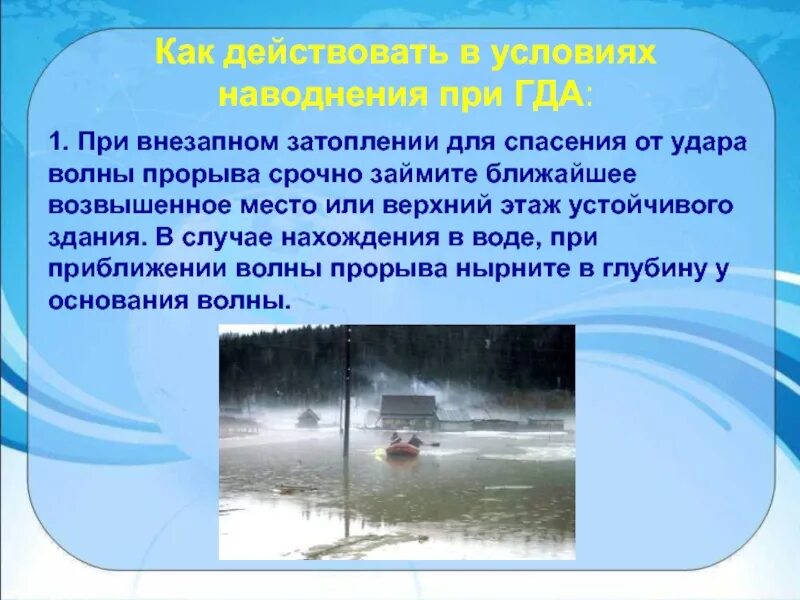 Как действовать в условиях наводнения при ГДА:

1. При внезапном затоплении для спасения от удара волны прорыва срочно займите ближайшее возвышенное место или верхний этаж устойчивого здания. В случае нахождения в воде, при приближении волны прорыва нырните в глубину у основания волны.